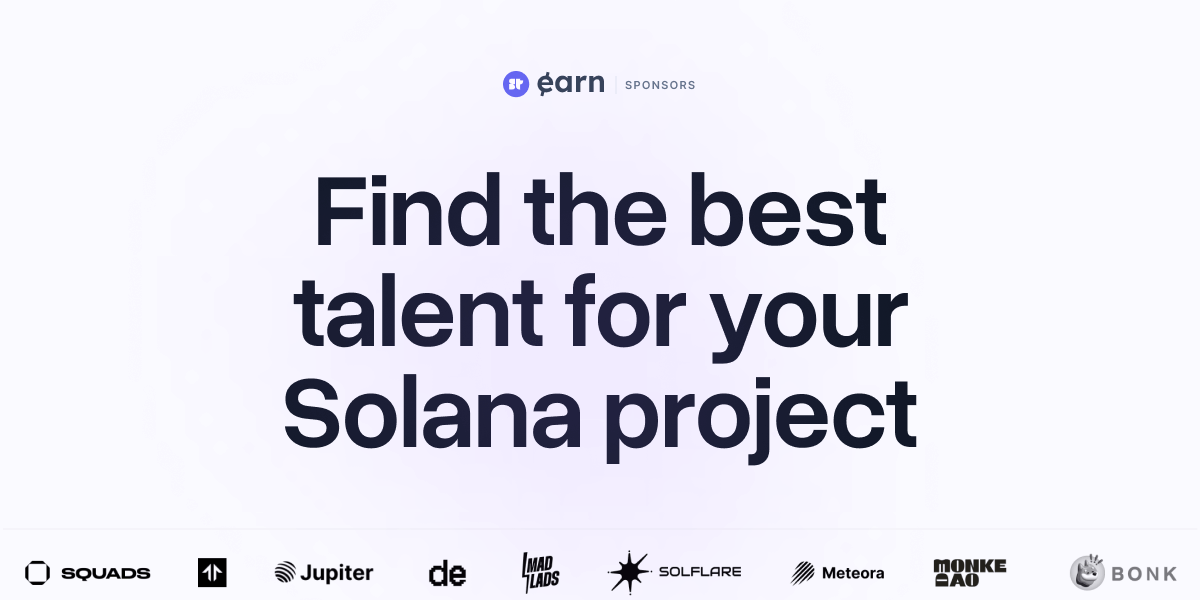 earn | SPONSORS

Find the best talent for your Solana project

SQUADS Jupiter de MAD LADS SOLFLARE Meteora MONKE DAO BONK